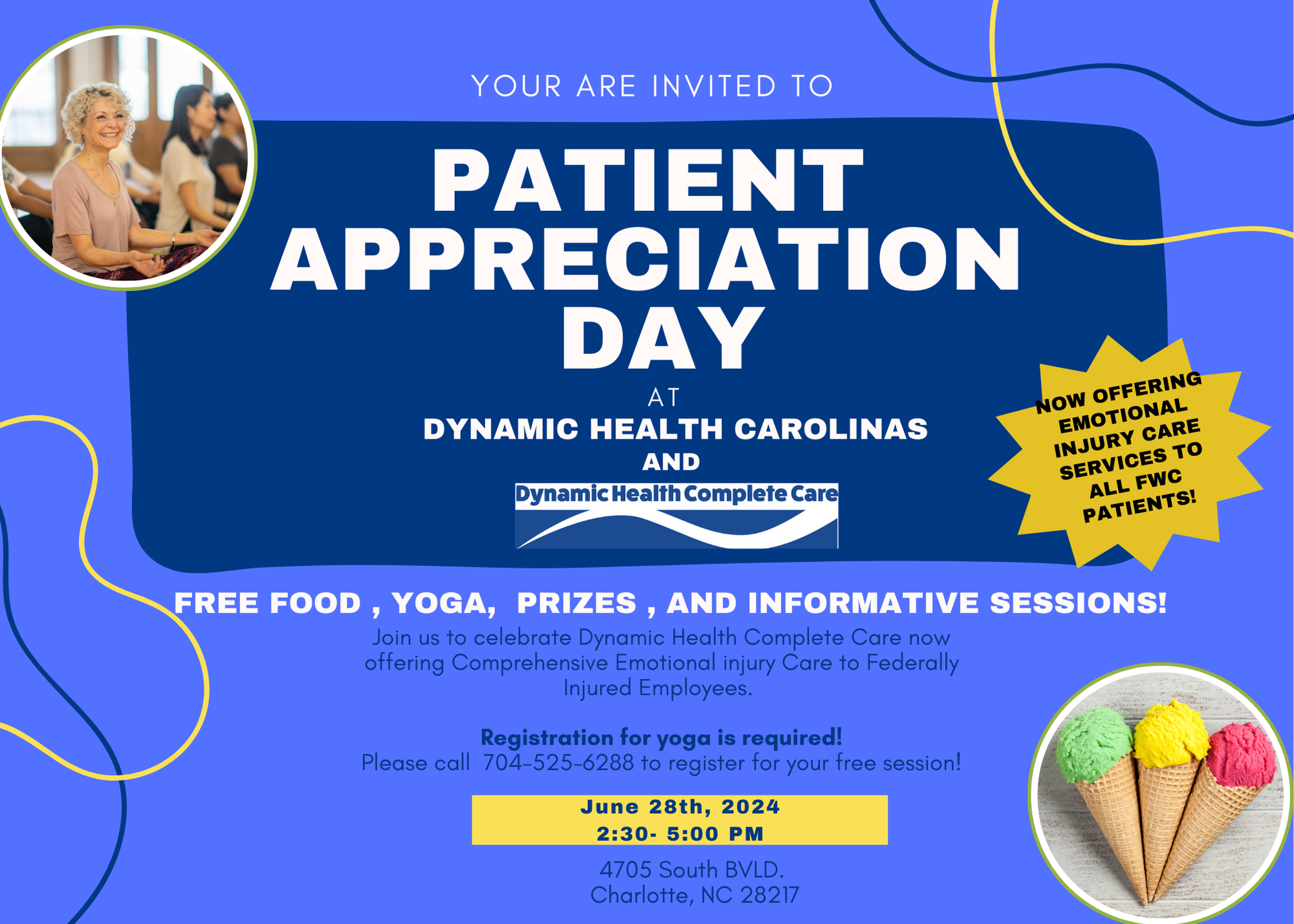 YOUR ARE INVITED TO

PATIENT APPRECIATION DAY

AT

DYNAMIC HEALTH CAROLINAS

AND

Dynamic Health Complete Care

NOW OFFERING EMOTIONAL INJURY CARE SERVICES TO ALL FWC PATIENTS!

FREE FOOD , YOGA, PRIZES , AND INFORMATIVE SESSIONS!

Join us to celebrate Dynamic Health Complete Care now offering Comprehensive Emotional injury Care to Federally Injured Employees.

Registration for yoga is required!
Please call 704-525-6288 to register for your free session!

June 28th, 2024
2:30- 5:00 PM

4705 South BVLD.
Charlotte, NC 28217